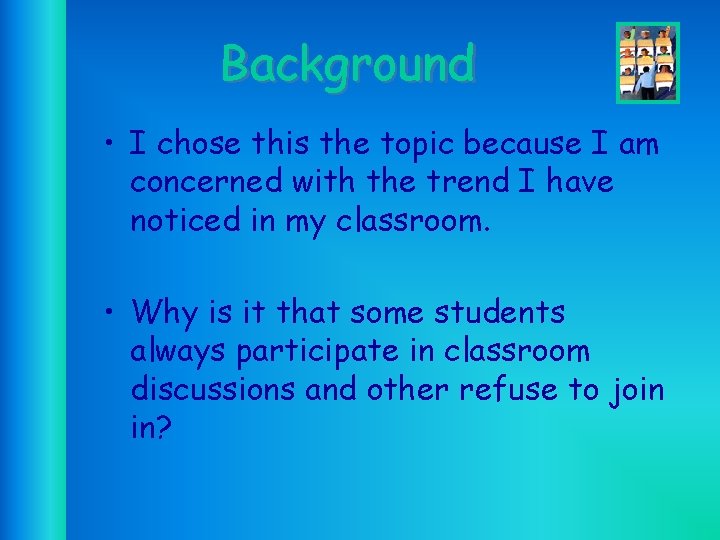 Background

• I chose this the topic because I am concerned with the trend I have noticed in my classroom.

• Why is it that some students always participate in classroom discussions and other refuse to join in?